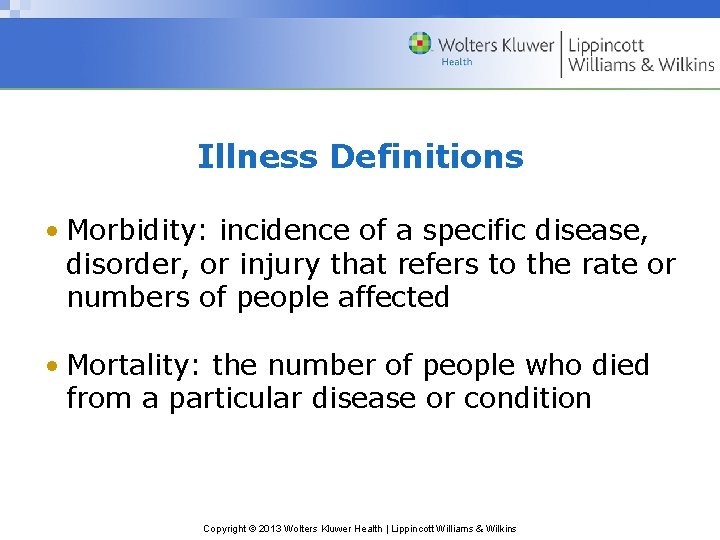 Wolters Kluwer Health | Lippincott Williams & Wilkins

Illness Definitions

• Morbidity: incidence of a specific disease, disorder, or injury that refers to the rate or numbers of people affected

• Mortality: the number of people who died from a particular disease or condition

Copyright © 2013 Wolters Kluwer Health | Lippincott Williams & Wilkins